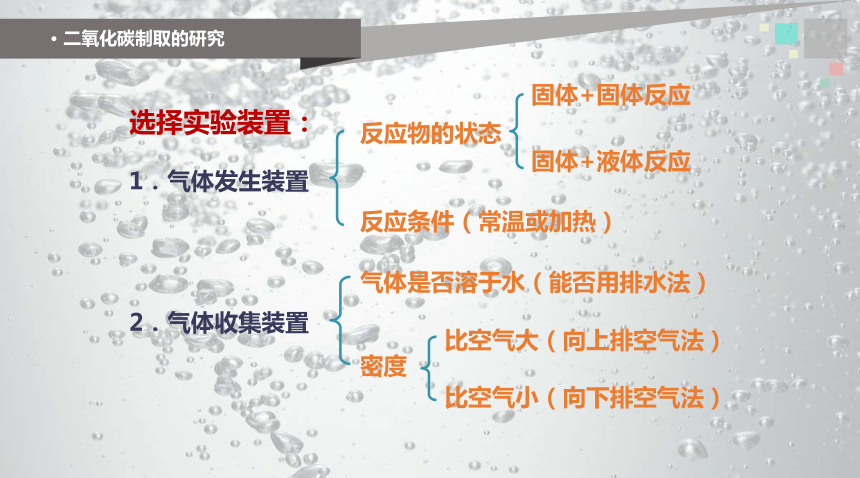 • 二氧化碳制取的研究

选择实验装置：

1．气体发生装置

反应物的状态

固体+固体反应

固体+液体反应

反应条件（常温或加热）

2．气体收集装置

气体是否溶于水（能否用排水法）

密度

比空气大（向上排空气法）

比空气小（向下排空气法）